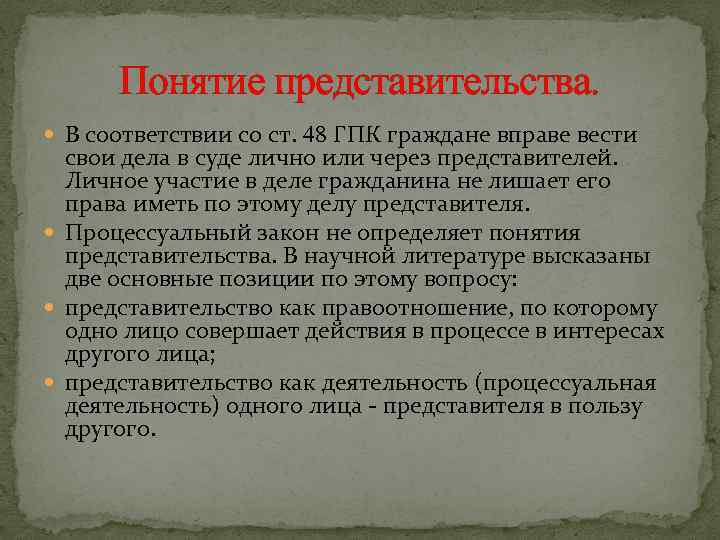 Понятие представительства.

В соответствии со ст. 48 ГПК граждане вправе вести свои дела в суде лично или через представителей. Личное участие в деле гражданина не лишает его права иметь по этому делу представителя.

Процессуальный закон не определяет понятия представительства. В научной литературе высказаны две основные позиции по этому вопросу:

представительство как правоотношение, по которому одно лицо совершает действия в процессе в интересах другого лица;

представительство как деятельность (процессуальная деятельность) одного лица - представителя в пользу другого.